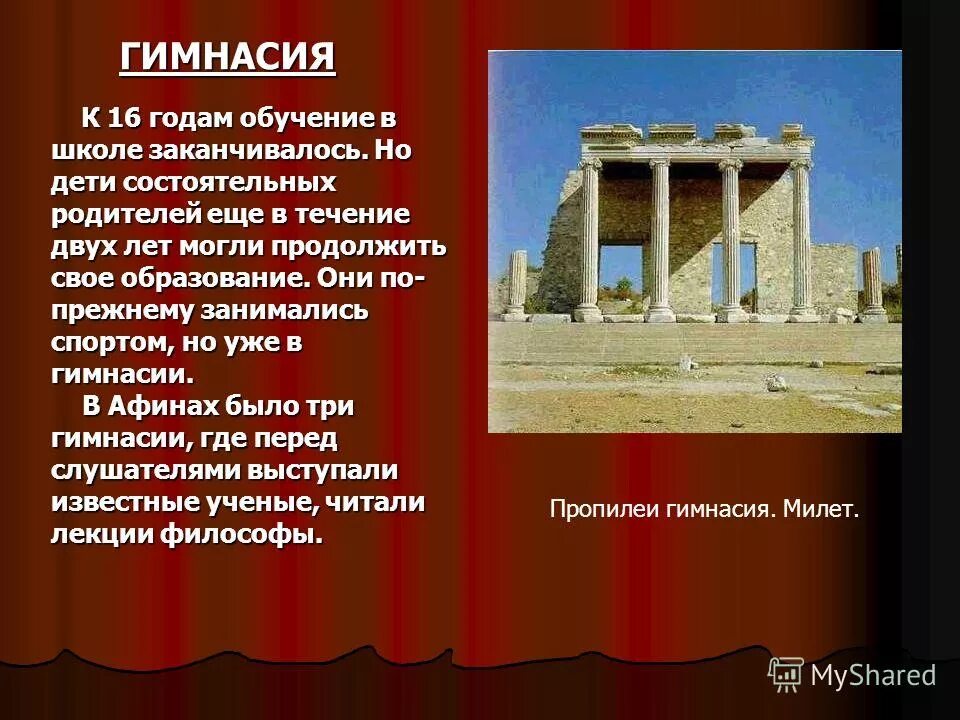 ГИМНАСИЯ

К 16 годам обучение в школе заканчивалось. Но дети состоятельных родителей еще в течение двух лет могли продолжить свое образование. Они по-прежнему занимались спортом, но уже в гимнасии.

В Афинах было три гимнасии, где перед слушателями выступали известные ученые, читали лекции философы.

Пропилеи гимнасия. Милет.

MyShared